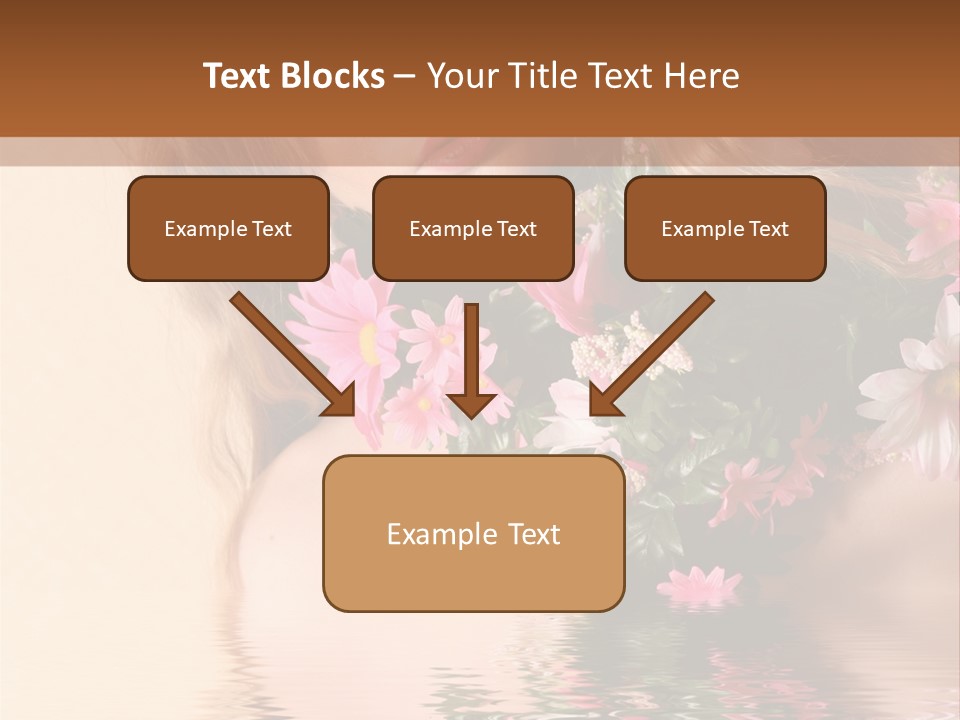 Text Blocks – Your Title Text Here

Example Text

Example Text

Example Text

Example Text